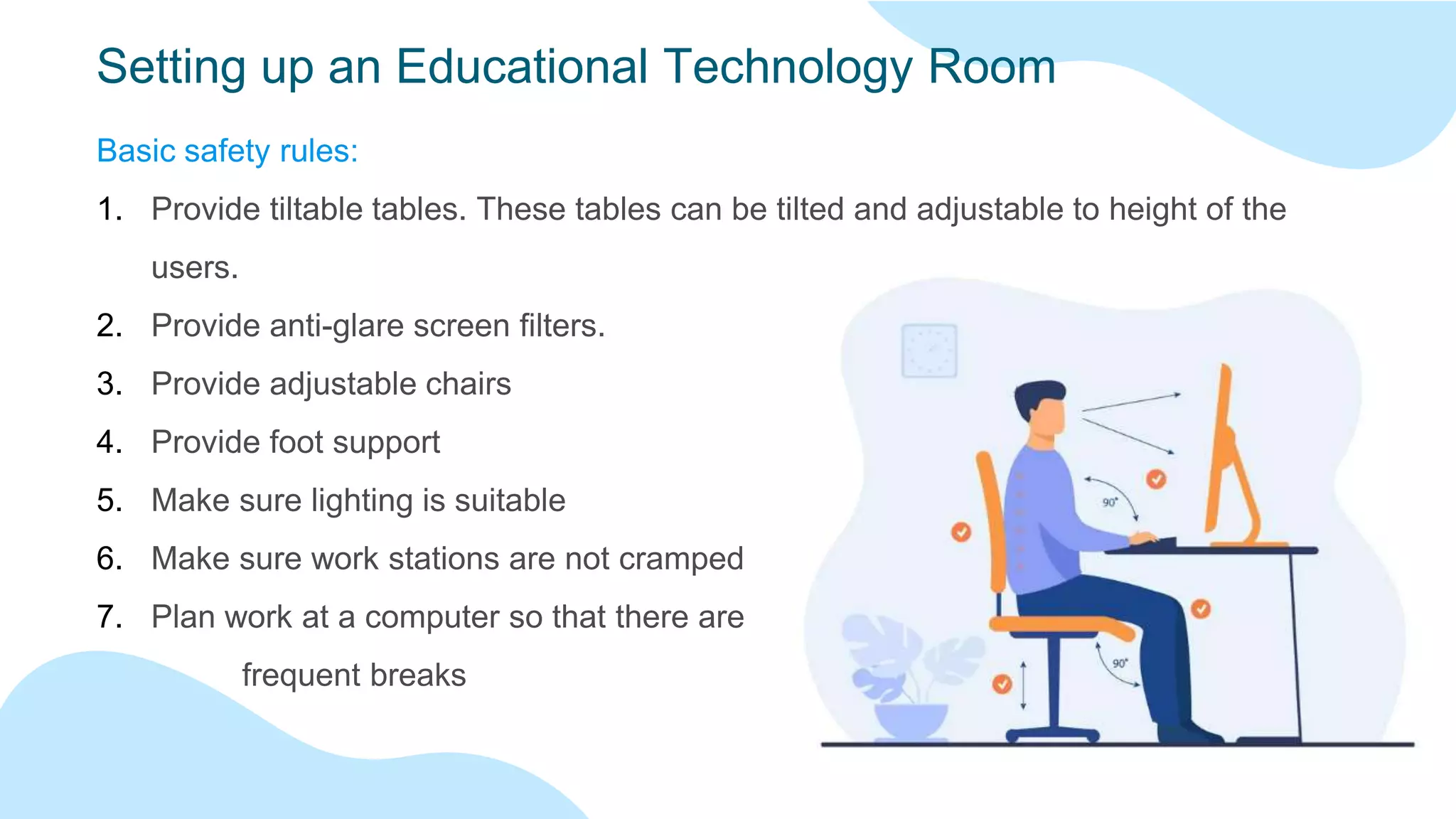 Setting up an Educational Technology Room

Basic safety rules:

1. Provide tiltable tables. These tables can be tilted and adjustable to height of the users.
2. Provide anti-glare screen filters.
3. Provide adjustable chairs
4. Provide foot support
5. Make sure lighting is suitable
6. Make sure work stations are not cramped
7. Plan work at a computer so that there are frequent breaks

90°

90°